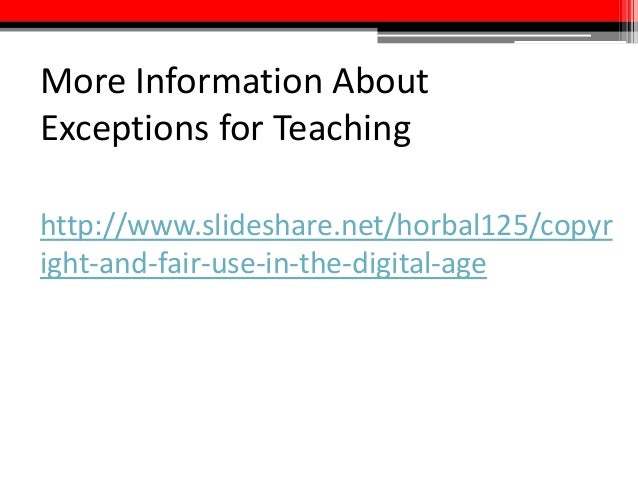 More Information About Exceptions for Teaching

http://www.slideshare.net/horbal125/copyright-and-fair-use-in-the-digital-age